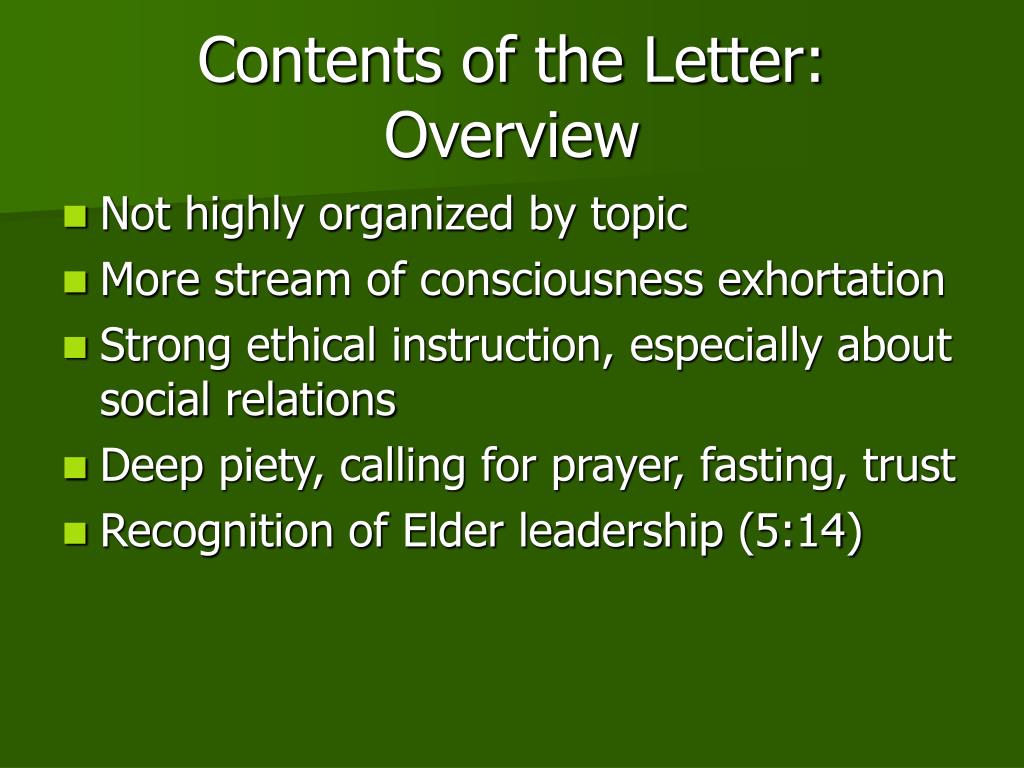 Contents of the Letter: Overview

- Not highly organized by topic
- More stream of consciousness exhortation
- Strong ethical instruction, especially about social relations
- Deep piety, calling for prayer, fasting, trust
- Recognition of Elder leadership (5:14)